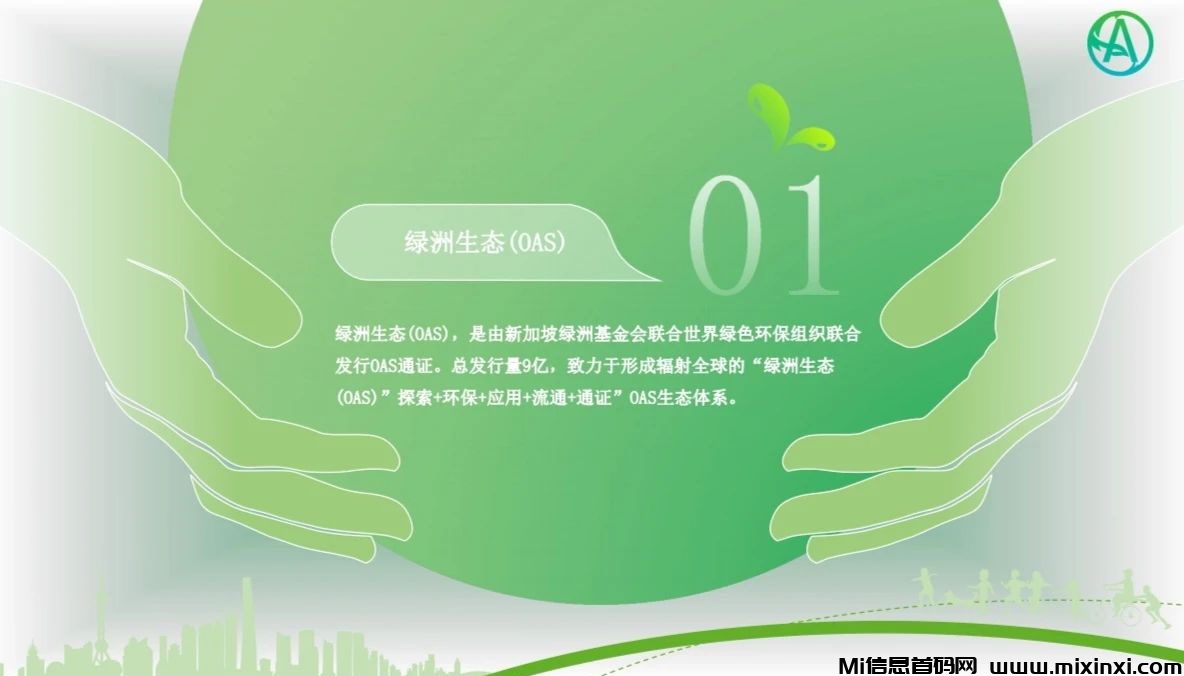 绿洲生态(OAS)

01

绿洲生态(OAS)，是由新加坡绿洲基金会联合世界绿色环保组织联合发行OAS通证。总发行量9亿，致力于形成辐射全球的“绿洲生态(OAS)”探索+环保+应用+流通+通证”OAS生态体系。

Mi信息首码网 www.mixinxi.com